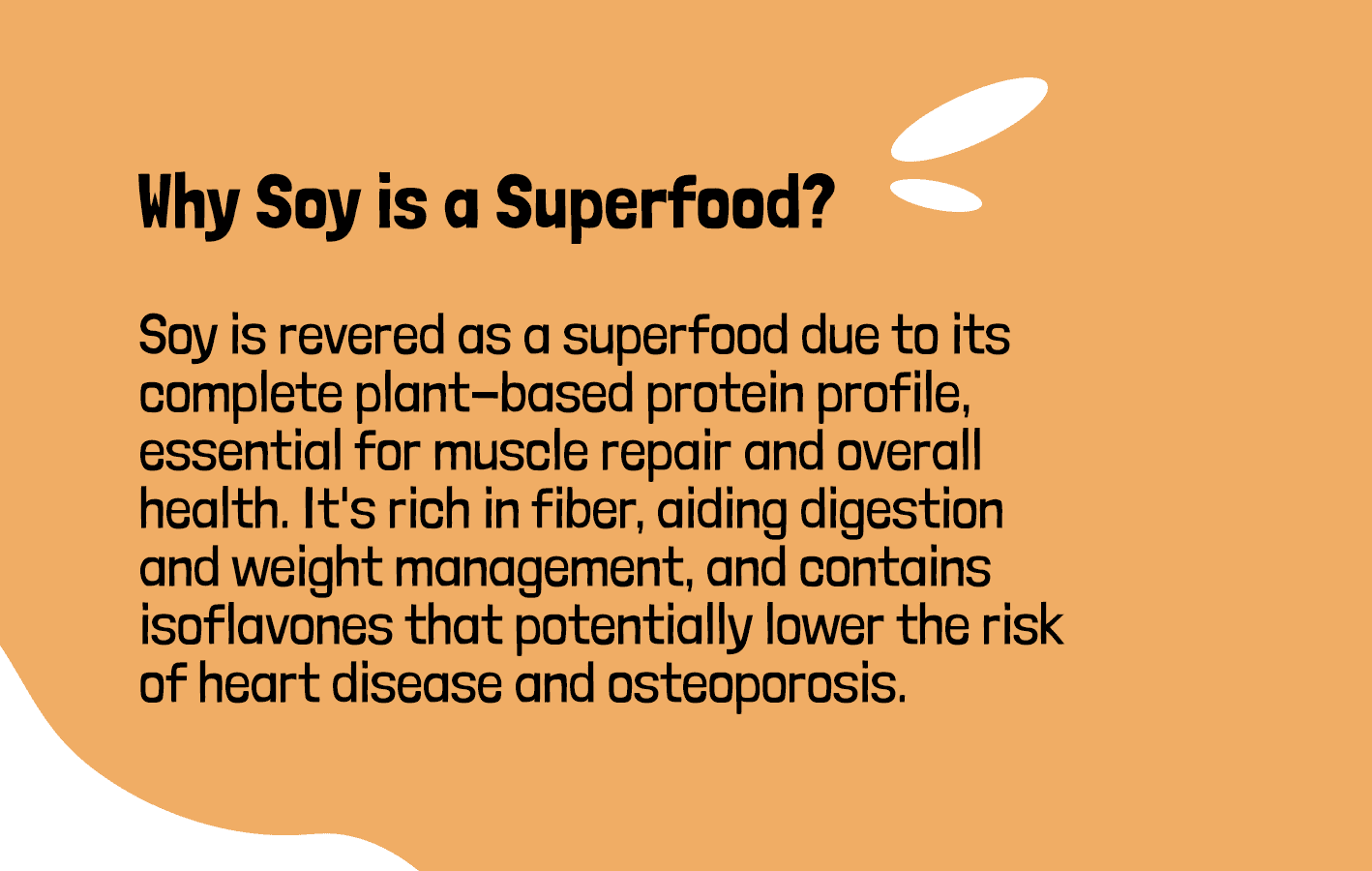 Why Soy is a Superfood?

Soy is revered as a superfood due to its complete plant-based protein profile, essential for muscle repair and overall health. It's rich in fiber, aiding digestion and weight management, and contains isoflavones that potentially lower the risk of heart disease and osteoporosis.